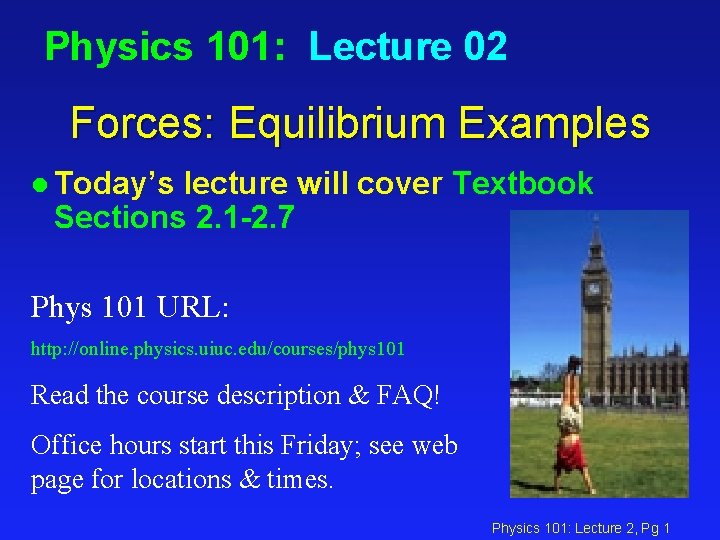 Physics 101: Lecture 02

Forces: Equilibrium Examples

● Today's lecture will cover Textbook Sections 2.1-2.7

Phys 101 URL:

http://online.physics.uiuc.edu/courses/phys101

Read the course description & FAQ!

Office hours start this Friday; see web page for locations & times.

Physics 101: Lecture 2, Pg 1